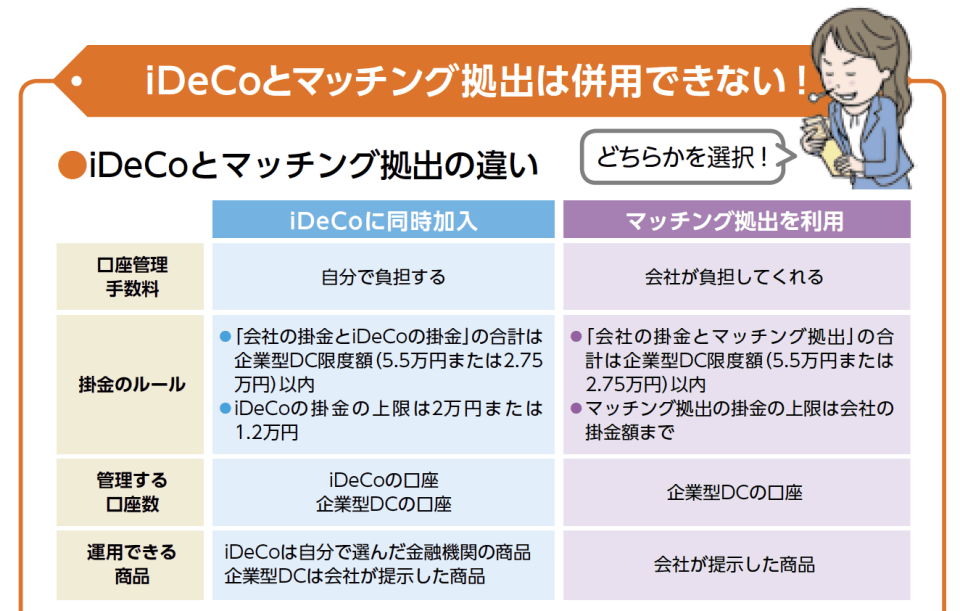 iDeCoとマッチング拠出は併用できない！

●iDeCoとマッチング拠出の違い

どちらかを選択！

|  | iDeCoに同時加入 | マッチング拠出を利用 |
|---|---|---|
| 口座管理手数料 | 自分で負担する | 会社が負担してくれる |
| 掛金のルール | ●「会社の掛金とiDeCoの掛金」の合計は企業型DC限度額（5.5万円または2.75万円）以内 ●iDeCoの掛金の上限は2万円または1.2万円 | ●「会社の掛金とマッチング拠出」の合計は企業型DC限度額（5.5万円または2.75万円）以内 ●マッチング拠出の掛金の上限は会社の掛金額まで |
| 管理する口座数 | iDeCoの口座 企業型DCの口座 | 企業型DCの口座 |
| 運用できる商品 | iDeCoは自分で選んだ金融機関の商品 企業型DCは会社が提示した商品 | 会社が提示した商品 |